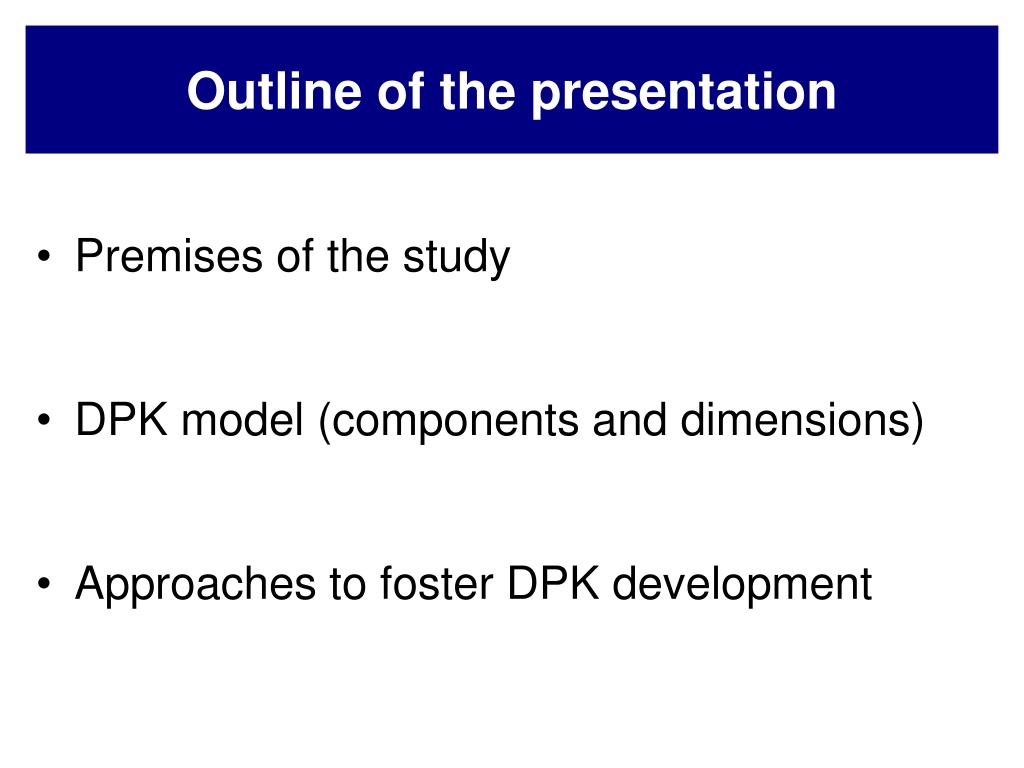 Outline of the presentation

• Premises of the study

• DPK model (components and dimensions)

• Approaches to foster DPK development